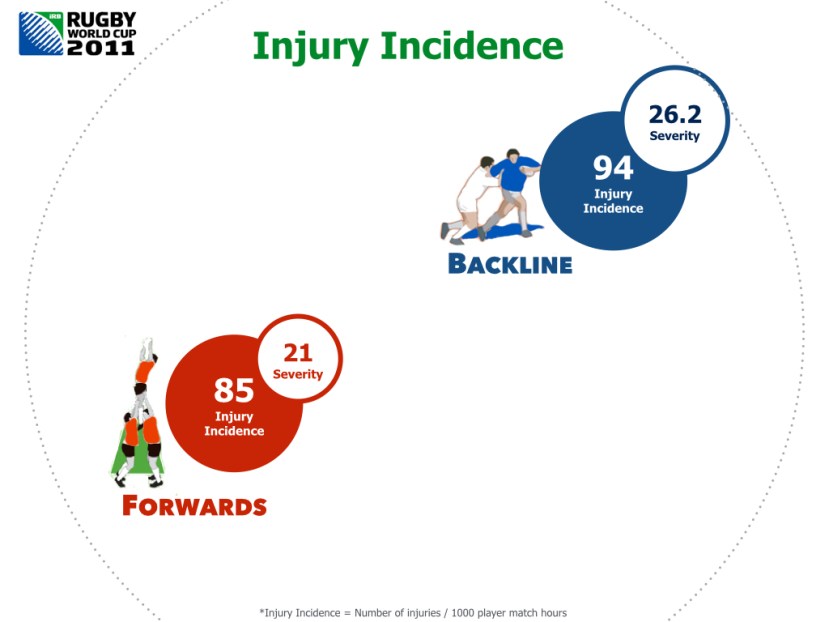 IRB RUGBY WORLD CUP 2011

Injury Incidence

26.2
Severity

94
Injury
Incidence

BACKLINE

21
Severity

85
Injury
Incidence

FORWARDS

*Injury Incidence = Number of injuries / 1000 player match hours